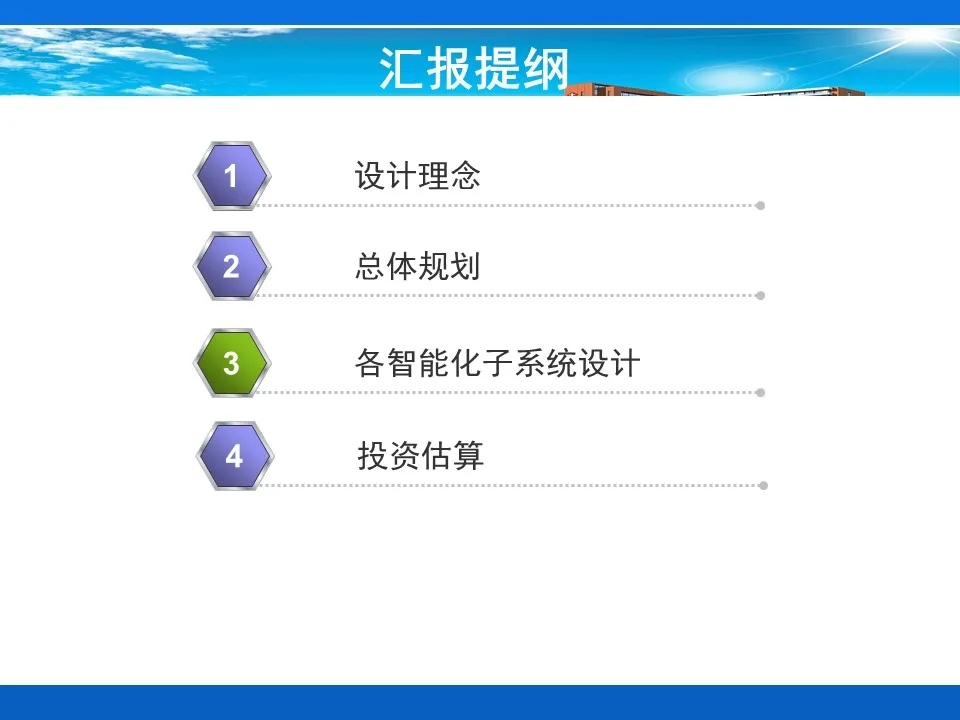 汇报提纲

1 设计理念

2 总体规划

3 各智能化子系统设计

4 投资估算